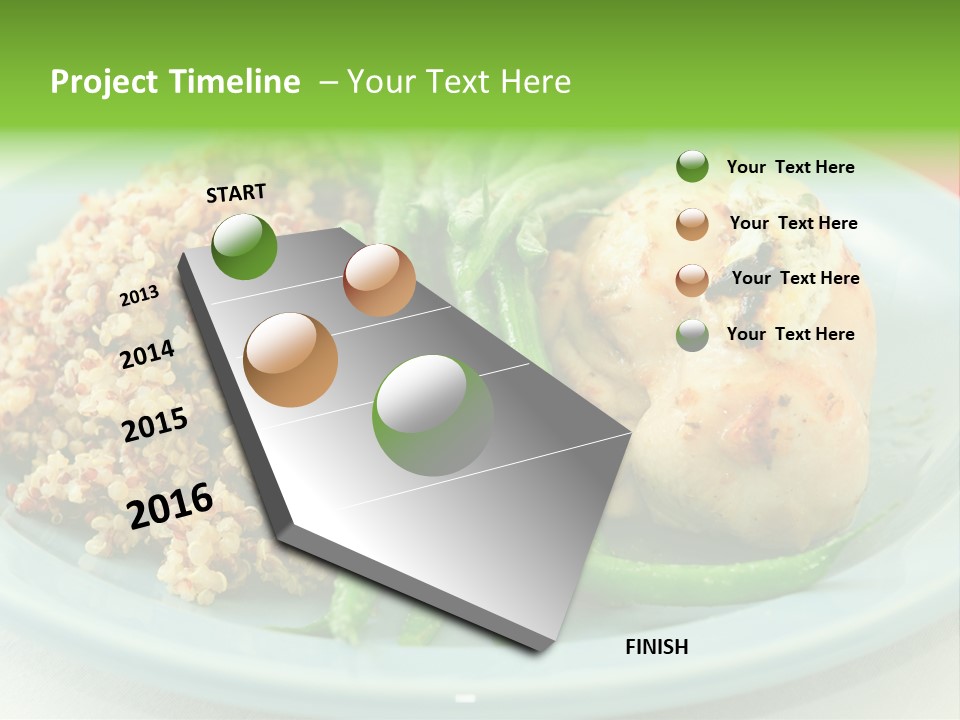 Project Timeline – Your Text Here

START

2013

2014

2015

2016

FINISH

Your Text Here

Your Text Here

Your Text Here

Your Text Here